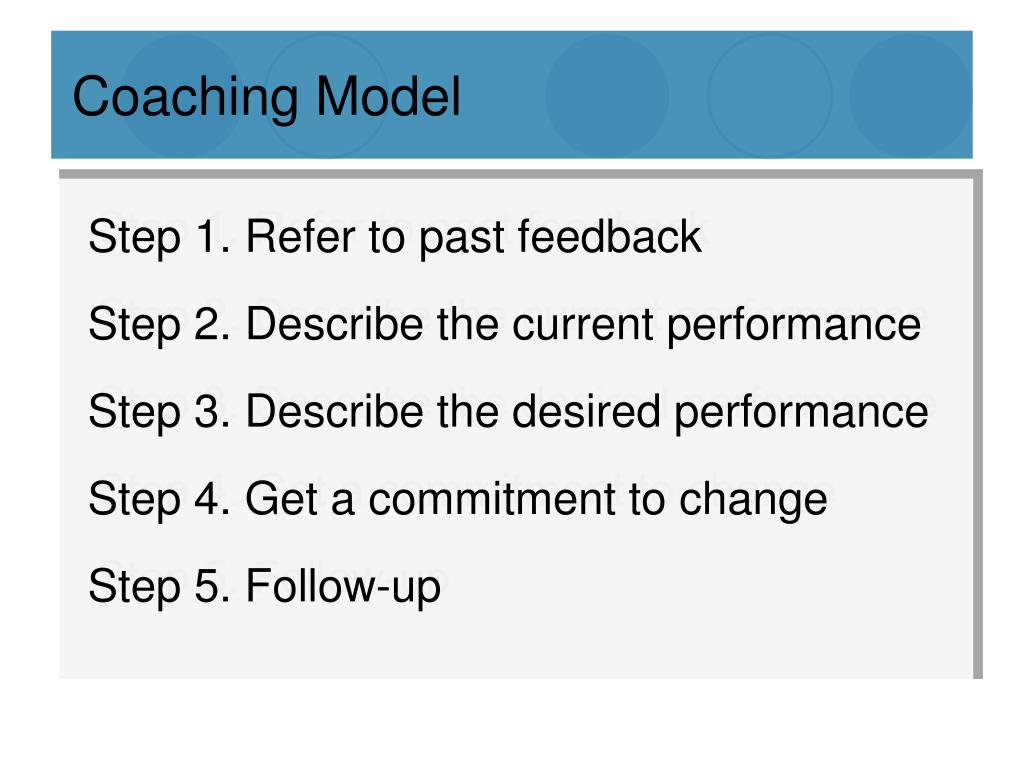 Coaching Model

Step 1. Refer to past feedback

Step 2. Describe the current performance

Step 3. Describe the desired performance

Step 4. Get a commitment to change

Step 5. Follow-up